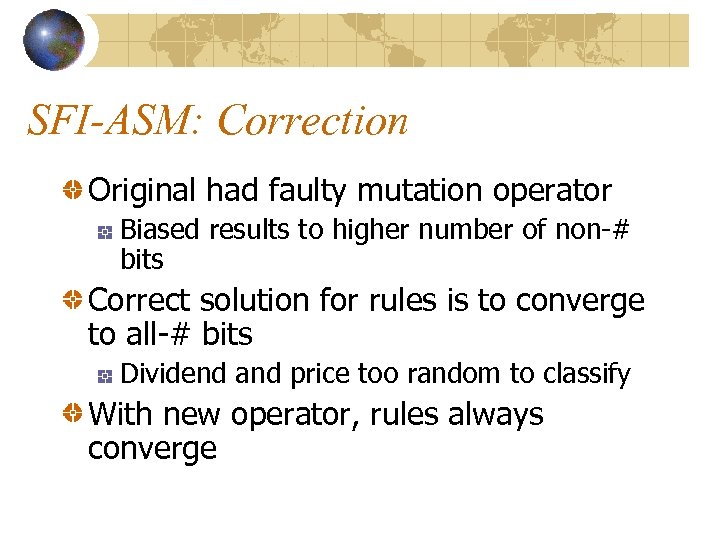 SFI-ASM: Correction

Original had faulty mutation operator

Biased results to higher number of non-# bits

Correct solution for rules is to converge to all-# bits

Dividend and price too random to classify

With new operator, rules always converge